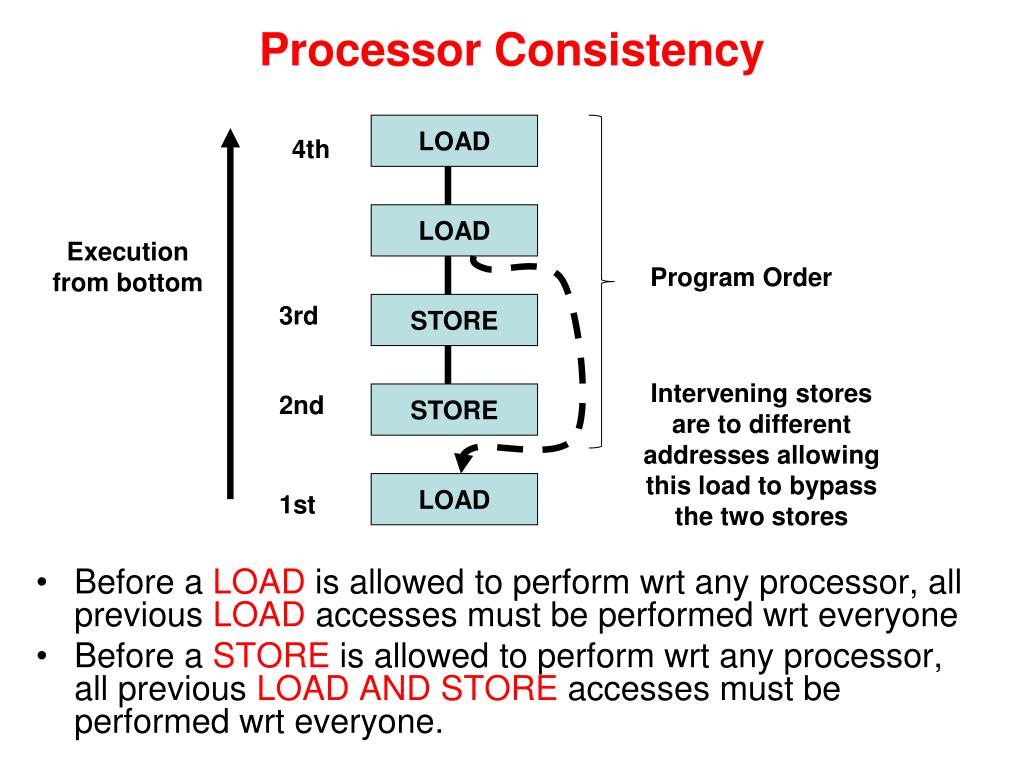 Processor Consistency

Execution from bottom

4th
LOAD

LOAD

3rd
STORE

2nd
STORE

1st
LOAD

Program Order

Intervening stores are to different addresses allowing this load to bypass the two stores

• Before a LOAD is allowed to perform wrt any processor, all previous LOAD accesses must be performed wrt everyone
• Before a STORE is allowed to perform wrt any processor, all previous LOAD AND STORE accesses must be performed wrt everyone.